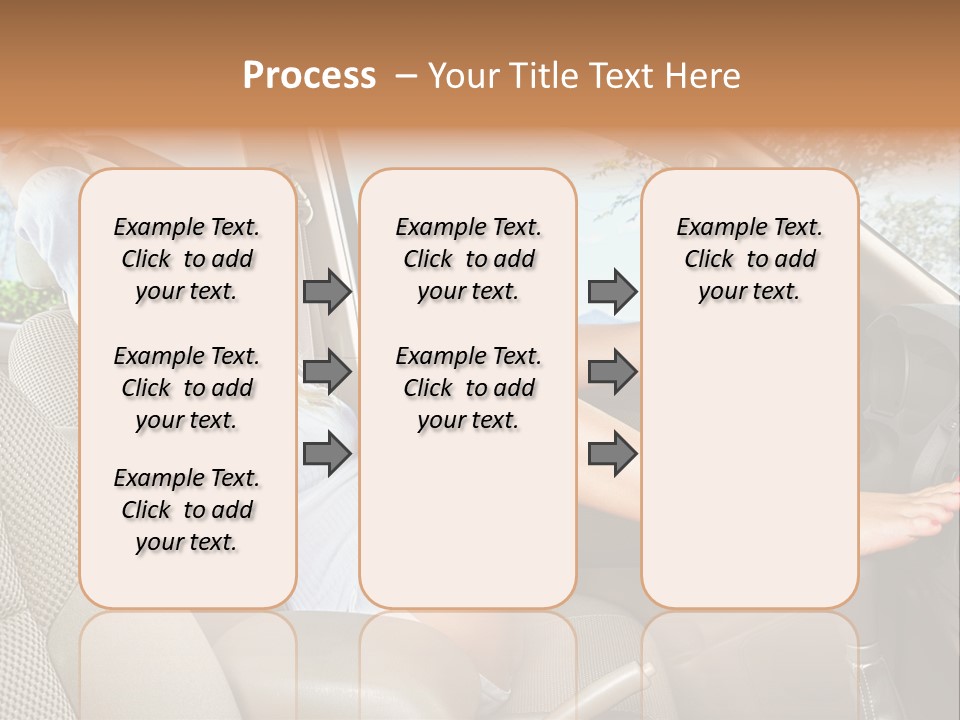 Process – Your Title Text Here

Example Text. Click to add your text.

Example Text. Click to add your text.

Example Text. Click to add your text.

Example Text. Click to add your text.

Example Text. Click to add your text.

Example Text. Click to add your text.